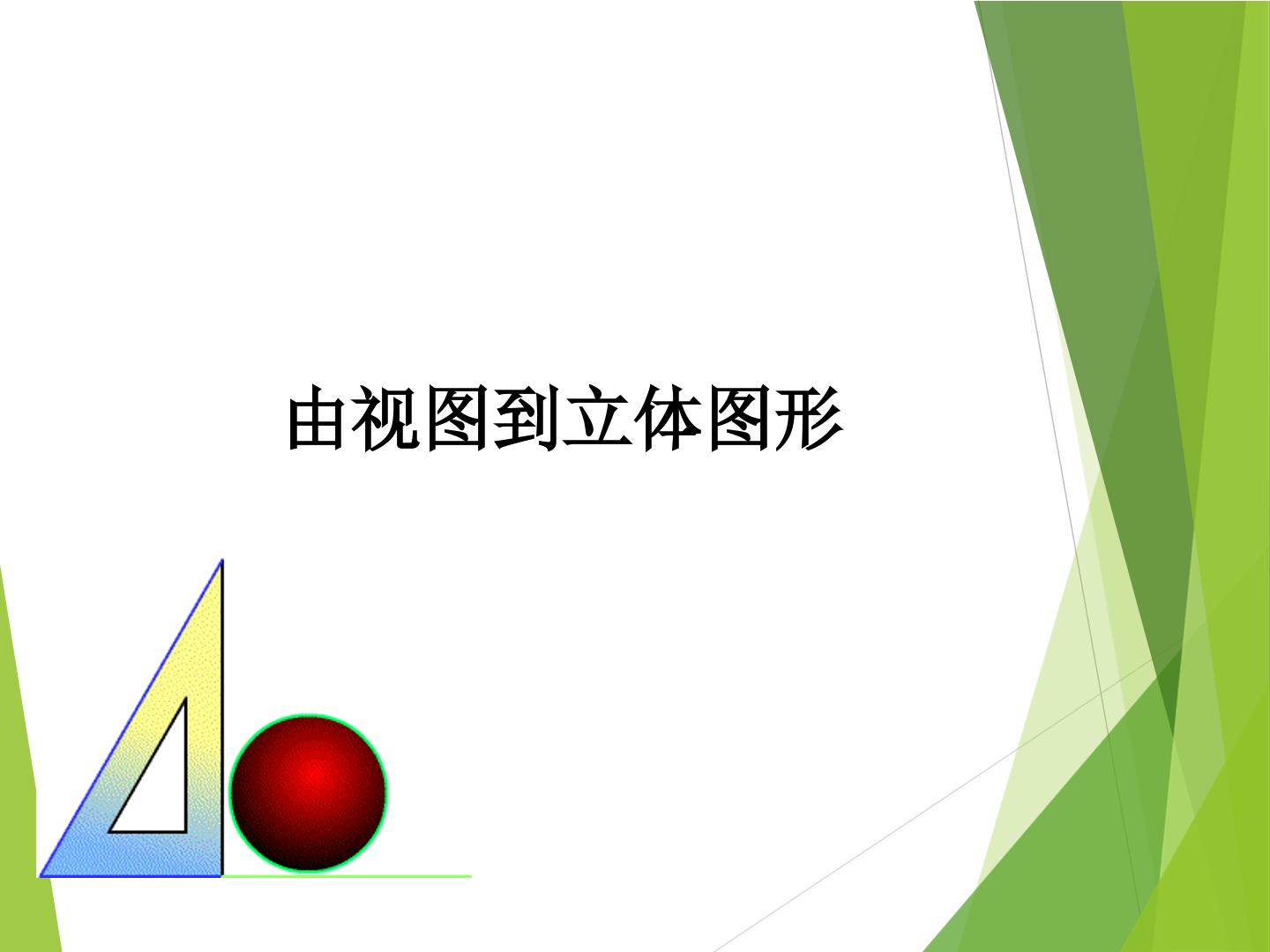 由视图到立体图形